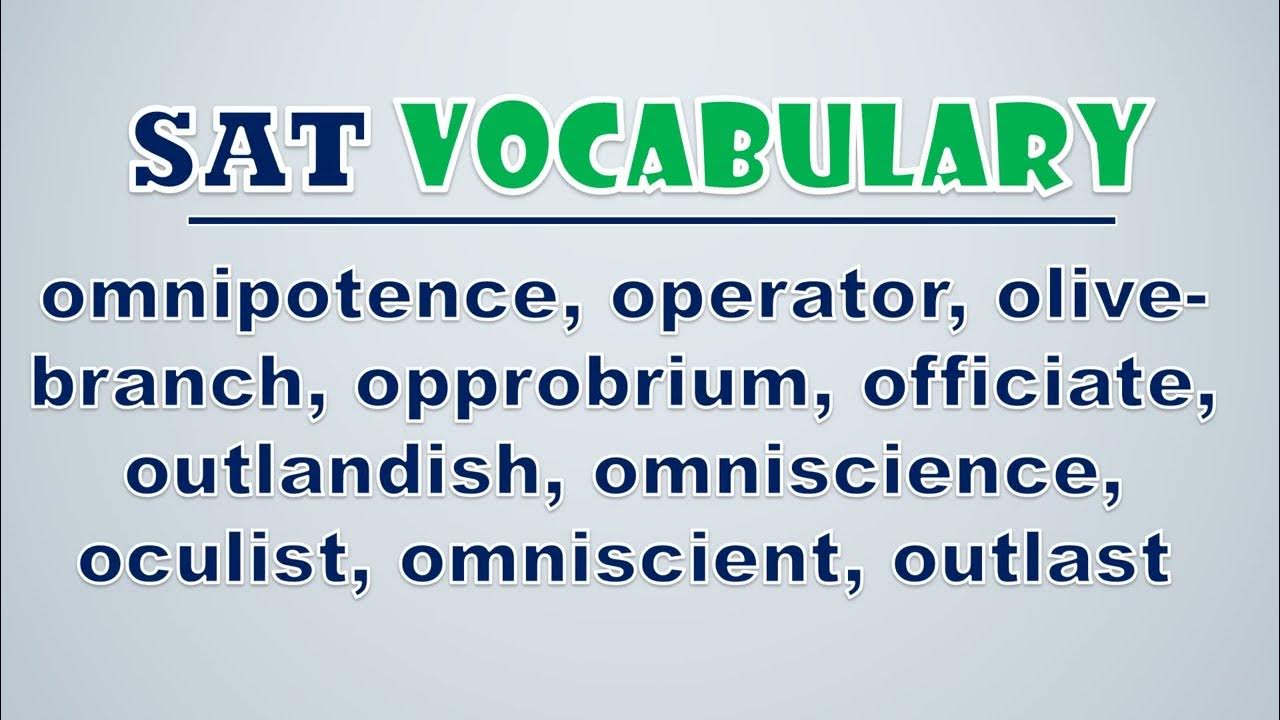 SAT VOCABULARY

omnipotence, operator, olive-branch, opprobrium, officiate, outlandish, omniscience, oculist, omniscient, outlast